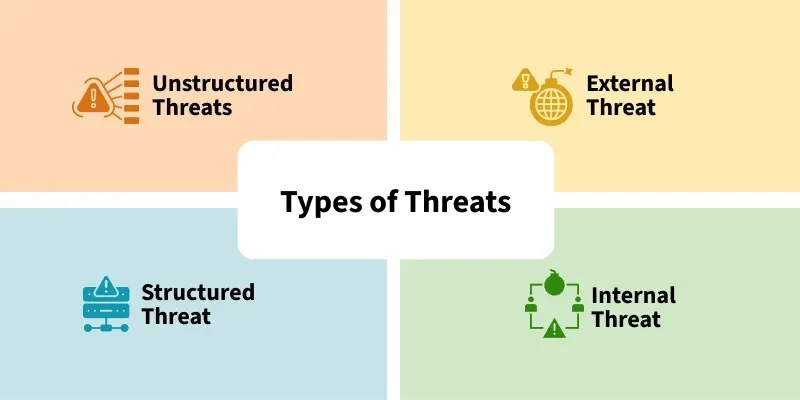 Unstructured Threats

External Threat

Types of Threats

Structured Threat

Internal Threat